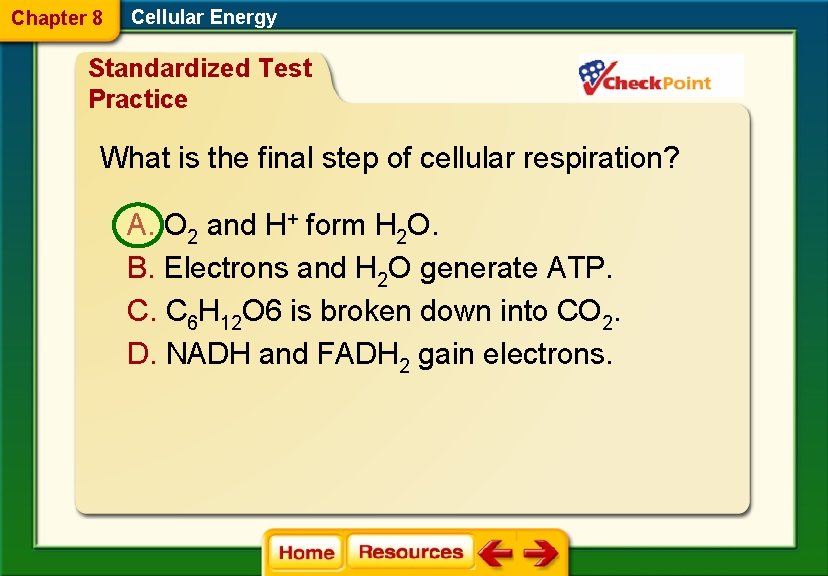 Chapter 8 Cellular Energy

Standardized Test Practice

CheckPoint

What is the final step of cellular respiration?

A. $O_2$ and $H^+$ form $H_2O$.
B. Electrons and $H_2O$ generate ATP.
C. $C_6H_{12}O6$ is broken down into $CO_2$.
D. NADH and $FADH_2$ gain electrons.

Home Resources